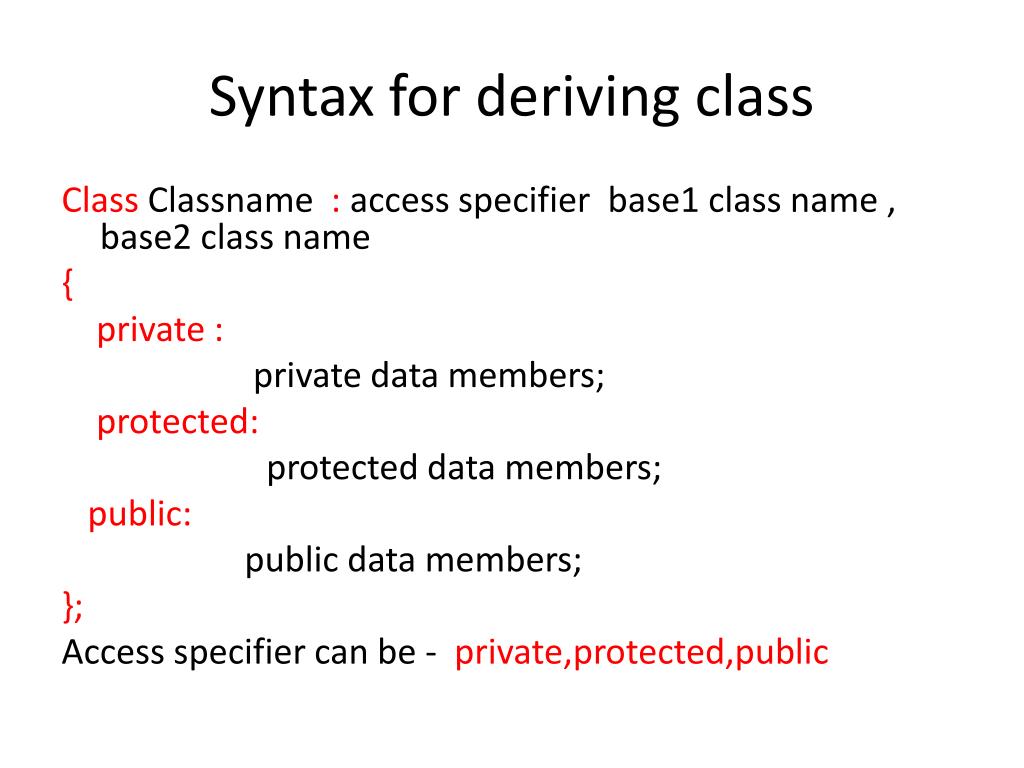 Syntax for deriving class

Class Classname : access specifier base1 class name , base2 class name
{
private :
private data members;
protected:
protected data members;
public:
public data members;
};
Access specifier can be - private,protected,public